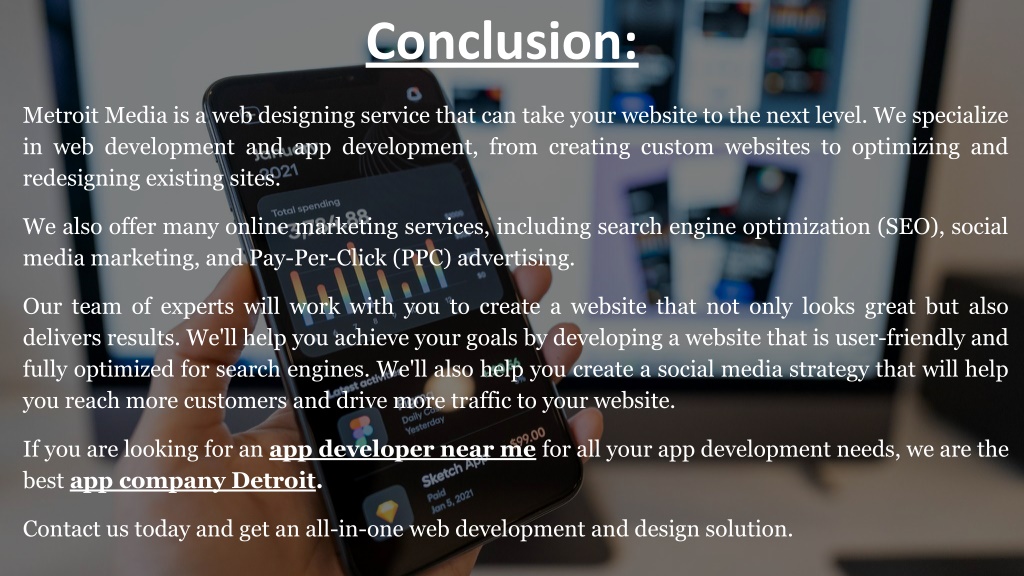 Conclusion:

Metroit Media is a web designing service that can take your website to the next level. We specialize in web development and app development, from creating custom websites to optimizing and redesigning existing sites.

We also offer many online marketing services, including search engine optimization (SEO), social media marketing, and Pay-Per-Click (PPC) advertising.

Our team of experts will work with you to create a website that not only looks great but also delivers results. We'll help you achieve your goals by developing a website that is user-friendly and fully optimized for search engines. We'll also help you create a social media strategy that will help you reach more customers and drive more traffic to your website.

If you are looking for an app developer near me for all your app development needs, we are the best app company Detroit.

Contact us today and get an all-in-one web development and design solution.